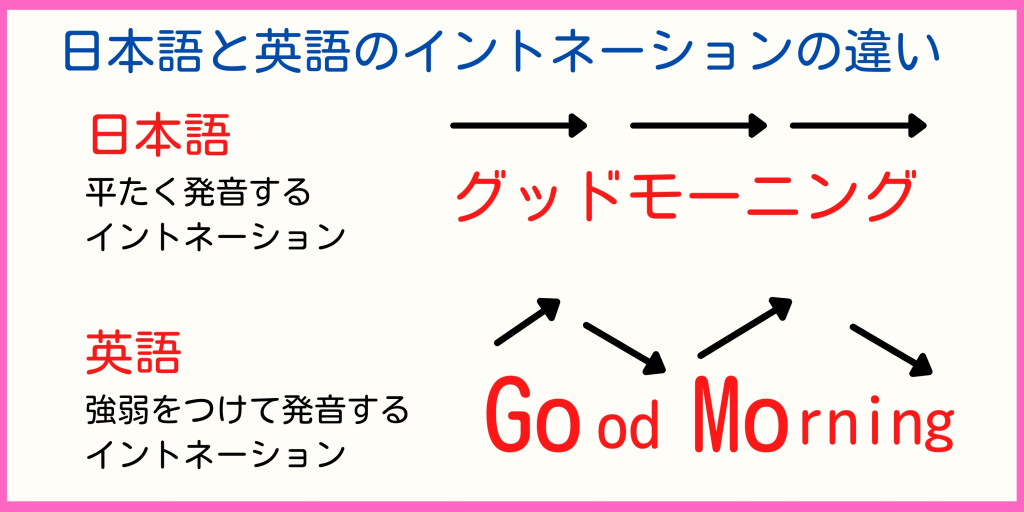 日本語と英語のイントネーションの違い

日本語
平たく発音する
イントネーション

グッドモーニング

英語
強弱をつけて発音する
イントネーション

Good Morning